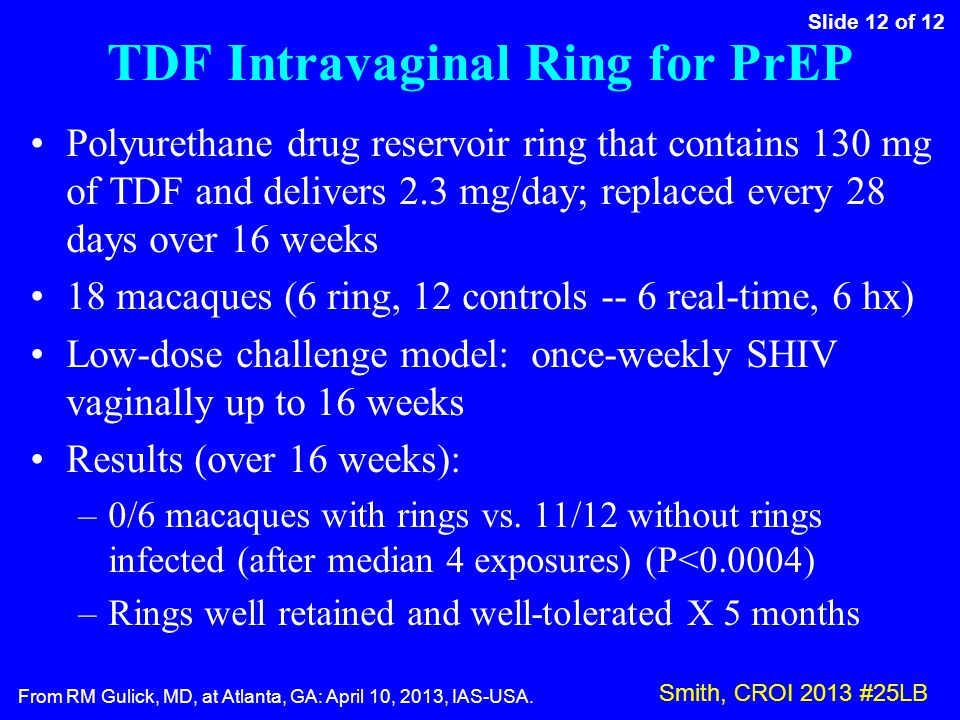 Slide 12 of 12

TDF Intravaginal Ring for PrEP

• Polyurethane drug reservoir ring that contains 130 mg of TDF and delivers 2.3 mg/day; replaced every 28 days over 16 weeks
• 18 macaques (6 ring, 12 controls -- 6 real-time, 6 hx)
• Low-dose challenge model: once-weekly SHIV vaginally up to 16 weeks
• Results (over 16 weeks):
– 0/6 macaques with rings vs. 11/12 without rings infected (after median 4 exposures) (P<0.0004)
– Rings well retained and well-tolerated X 5 months

From RM Gulick, MD, at Atlanta, GA: April 10, 2013, IAS-USA.

Smith, CROI 2013 #25LB